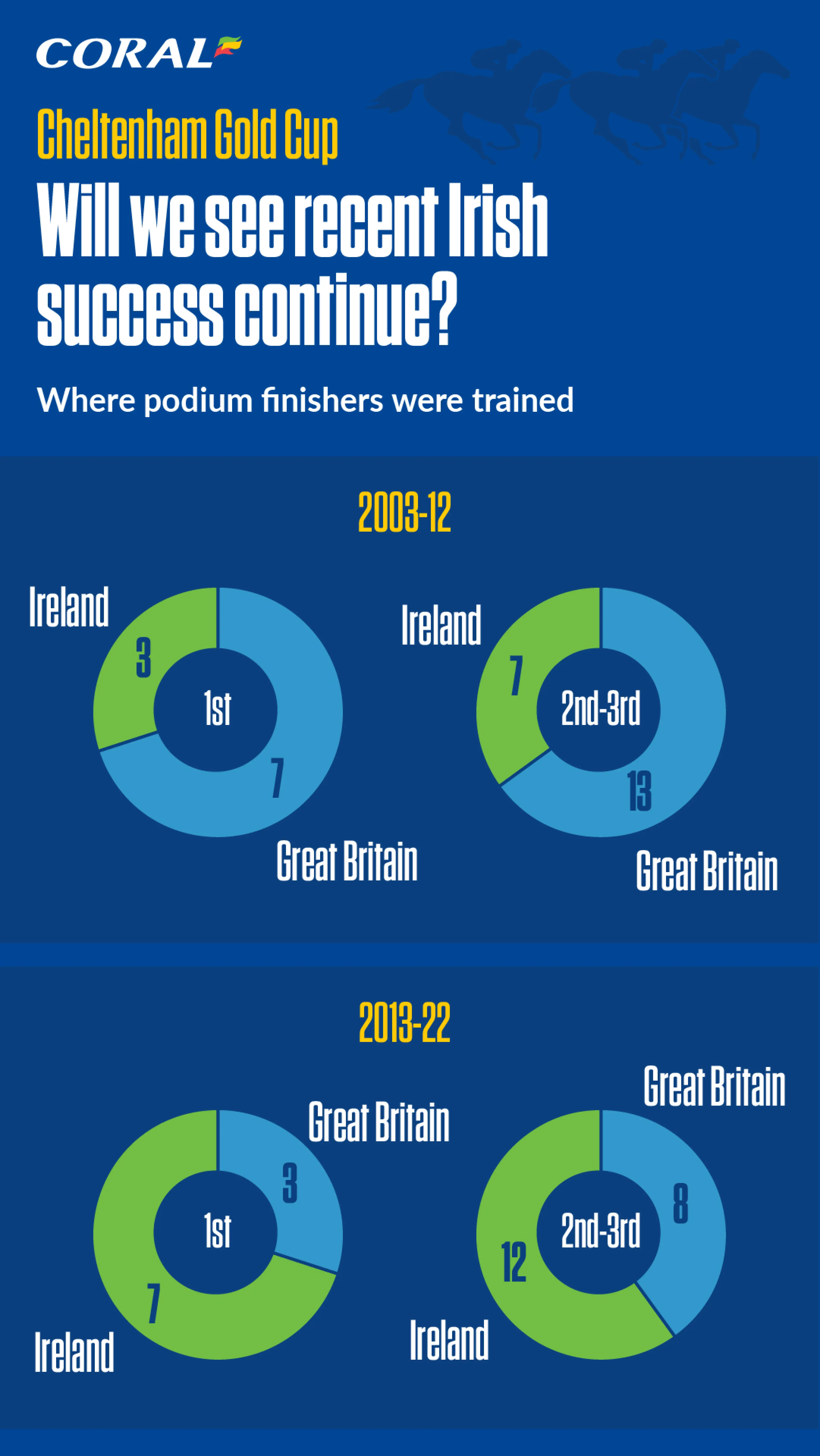 CORAL

Cheltenham Gold Cup

Will we see recent Irish success continue?

Where podium finishers were trained

2003-12

Ireland
3
1st
7
Great Britain

Ireland
7
2nd-3rd
13
Great Britain

2013-22

Great Britain
3
1st
7
Ireland

Great Britain
8
2nd-3rd
12
Ireland